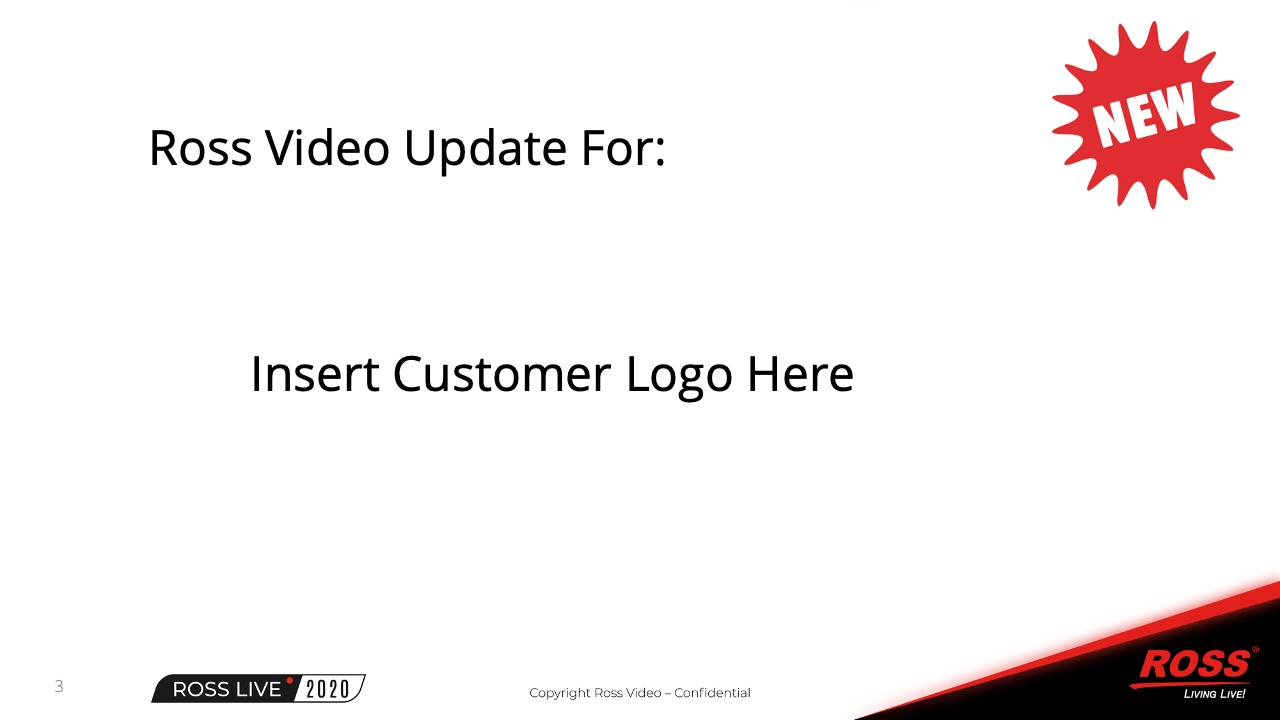 Ross Video Update For:

NEW

Insert Customer Logo Here

3

ROSS LIVE 2020

Copyright Ross Video – Confidential

ROSS®

LIVING LIVE!